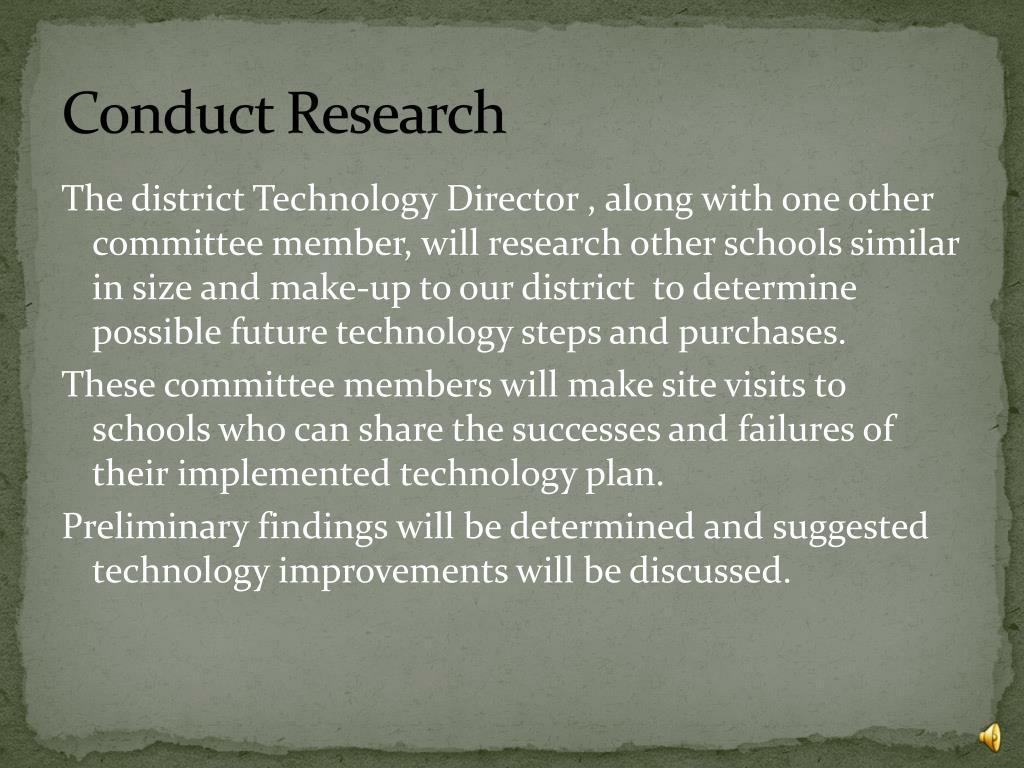 Conduct Research

The district Technology Director , along with one other committee member, will research other schools similar in size and make-up to our district to determine possible future technology steps and purchases.

These committee members will make site visits to schools who can share the successes and failures of their implemented technology plan.

Preliminary findings will be determined and suggested technology improvements will be discussed.